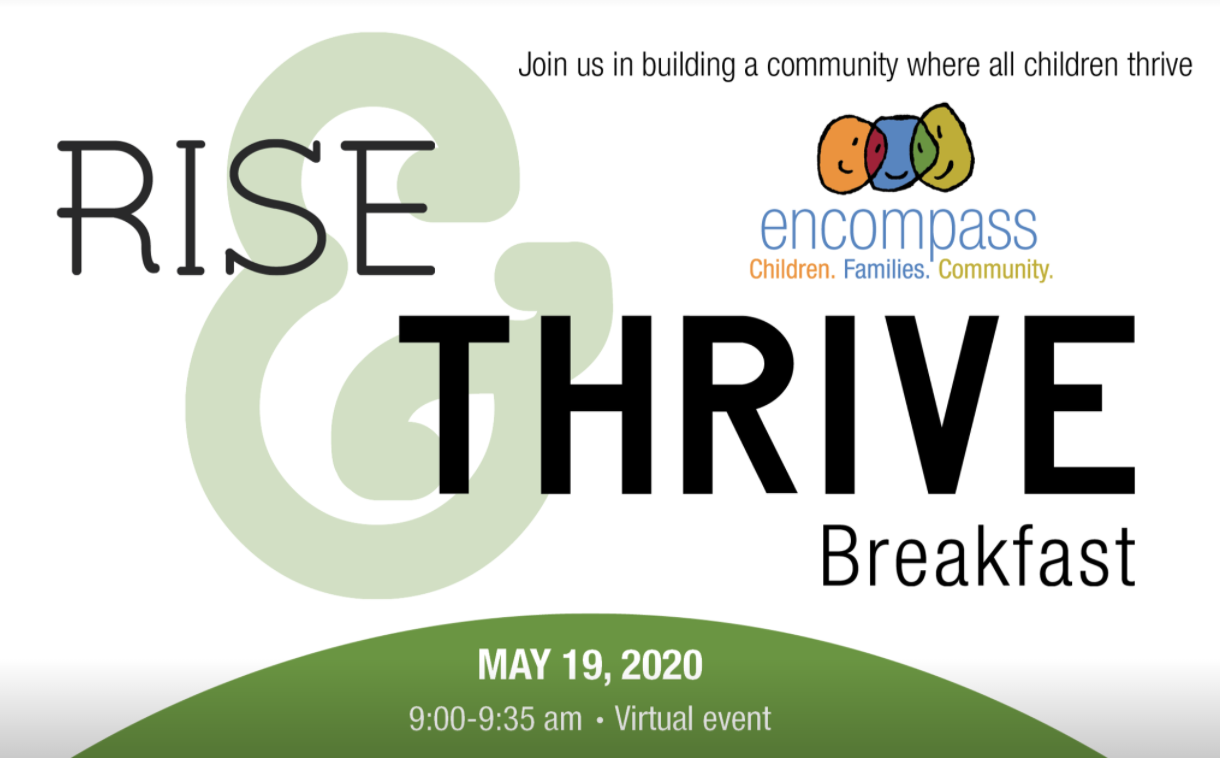 Join us in building a community where all children thrive

encompass
Children. Families. Community.

RISE
&
THRIVE
Breakfast

MAY 19, 2020
9:00-9:35 am • Virtual event